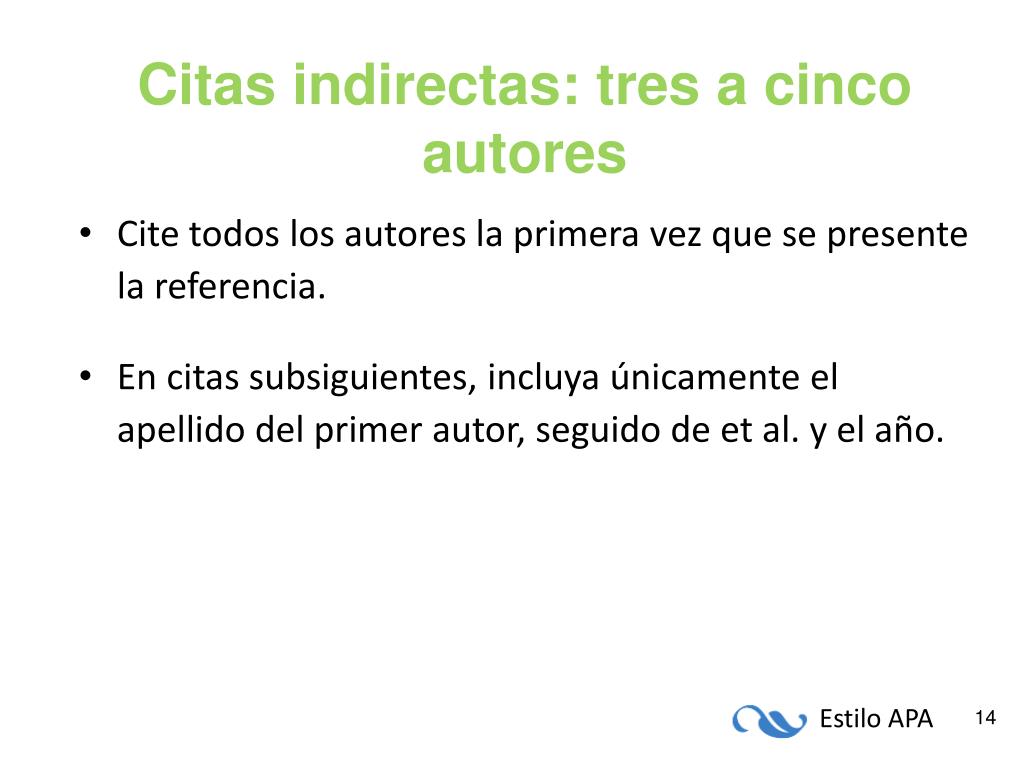 Citas indirectas: tres a cinco autores

• Cite todos los autores la primera vez que se presente la referencia.

• En citas subsiguientes, incluya únicamente el apellido del primer autor, seguido de et al. y el año.

Estilo APA

14